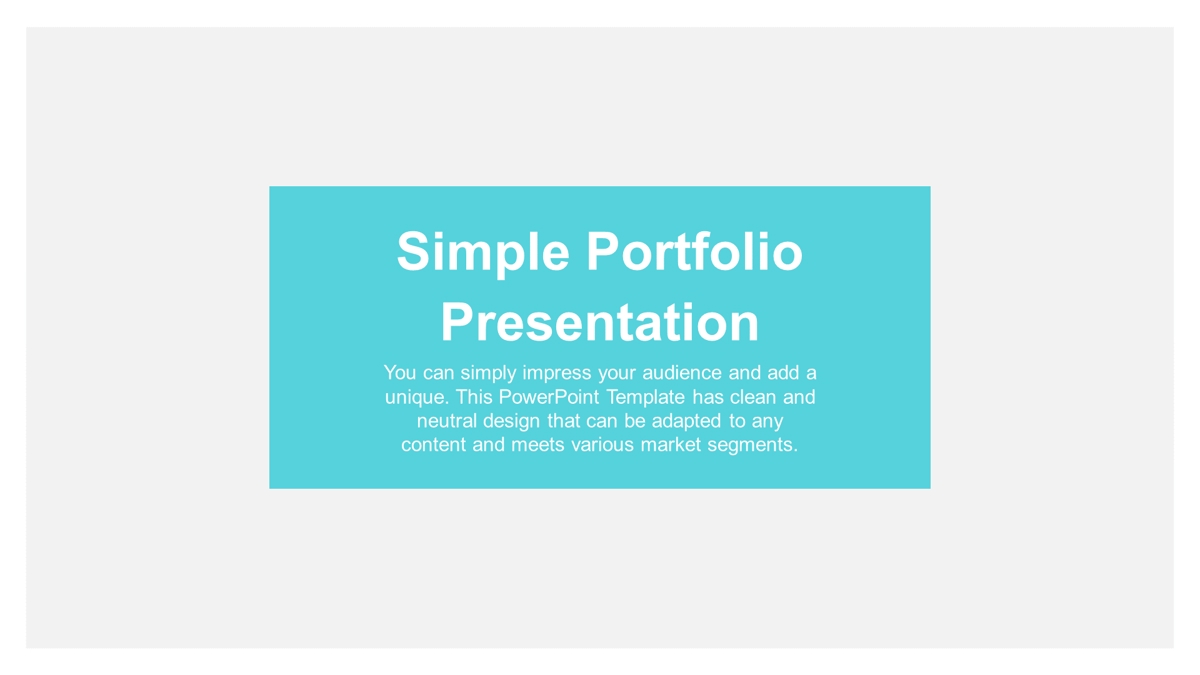 Simple Portfolio Presentation

You can simply impress your audience and add a unique. This PowerPoint Template has clean and neutral design that can be adapted to any content and meets various market segments.